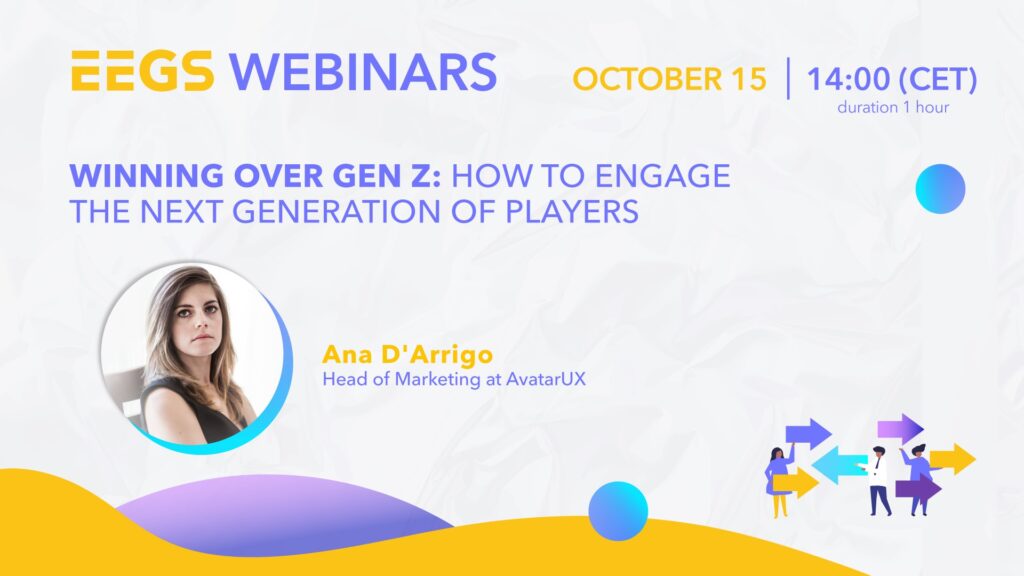 EEGS WEBINARS

OCTOBER 15 | 14:00 (CET)
duration 1 hour

WINNING OVER GEN Z: HOW TO ENGAGE THE NEXT GENERATION OF PLAYERS

Ana D'Arrigo
Head of Marketing at AvatarUX